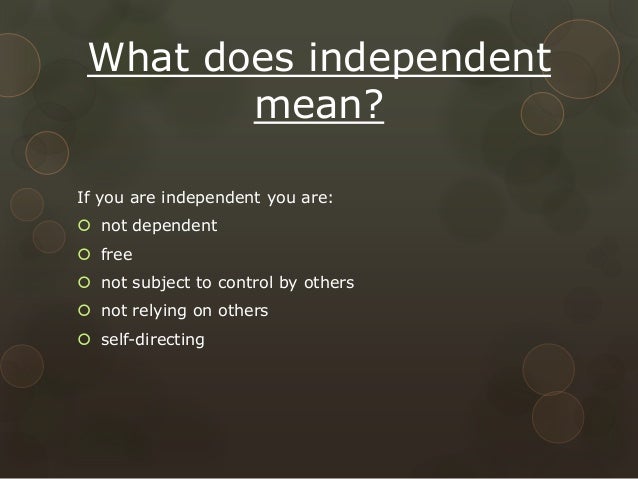 What does independent mean?

If you are independent you are:

- not dependent
- free
- not subject to control by others
- not relying on others
- self-directing